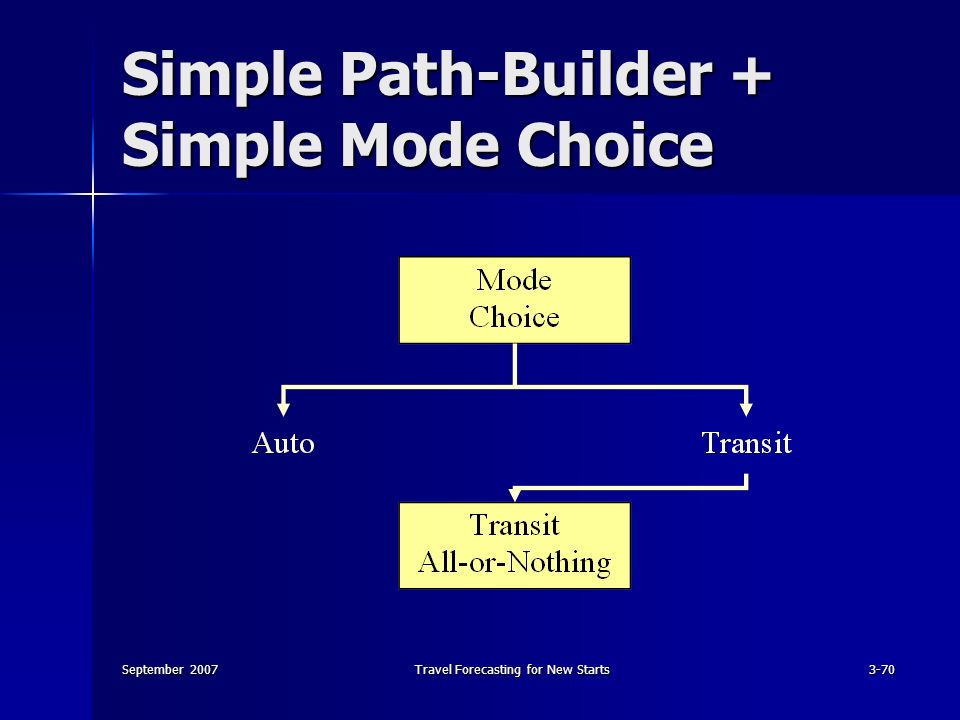 Simple Path-Builder + Simple Mode Choice

Mode Choice

Auto

Transit

Transit All-or-Nothing

September 2007

Travel Forecasting for New Starts

3-70